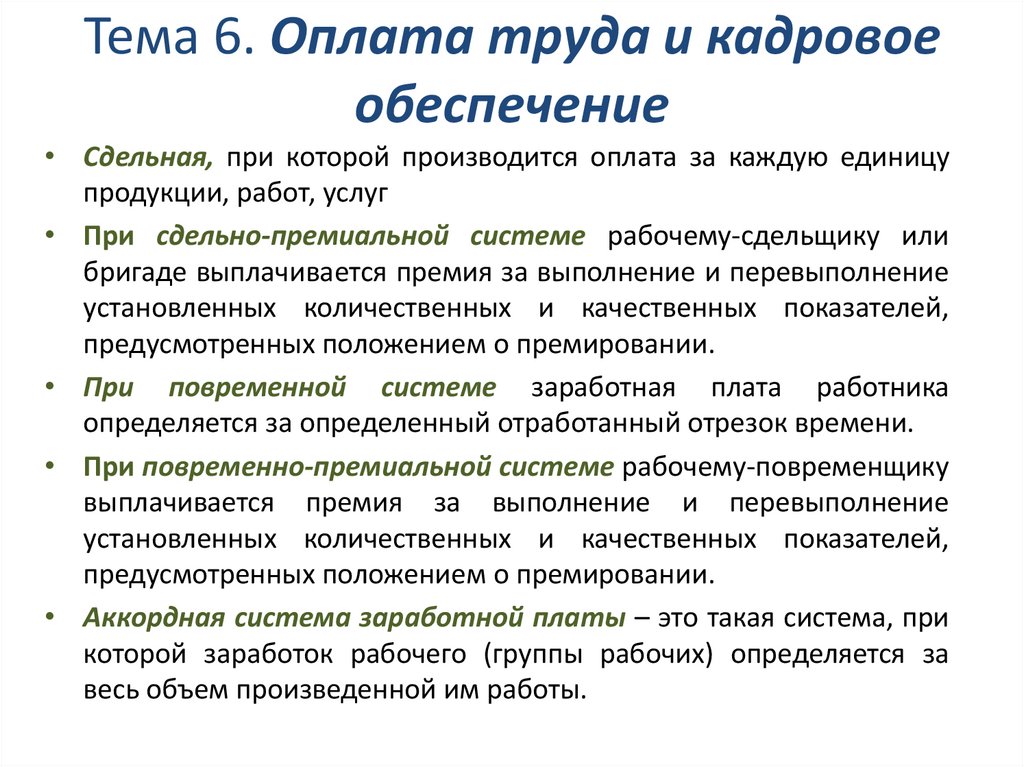 Тема 6. Оплата труда и кадровое обеспечение

• Сдельная, при которой производится оплата за каждую единицу продукции, работ, услуг

• При сдельно-премиальной системе рабочему-сдельщику или бригаде выплачивается премия за выполнение и перевыполнение установленных количественных и качественных показателей, предусмотренных положением о премировании.

• При повременной системе заработная плата работника определяется за определенный отработанный отрезок времени.

• При повременно-премиальной системе рабочему-повременщику выплачивается премия за выполнение и перевыполнение установленных количественных и качественных показателей, предусмотренных положением о премировании.

• Аккордная система заработной платы – это такая система, при которой заработок рабочего (группы рабочих) определяется за весь объем произведенной им работы.